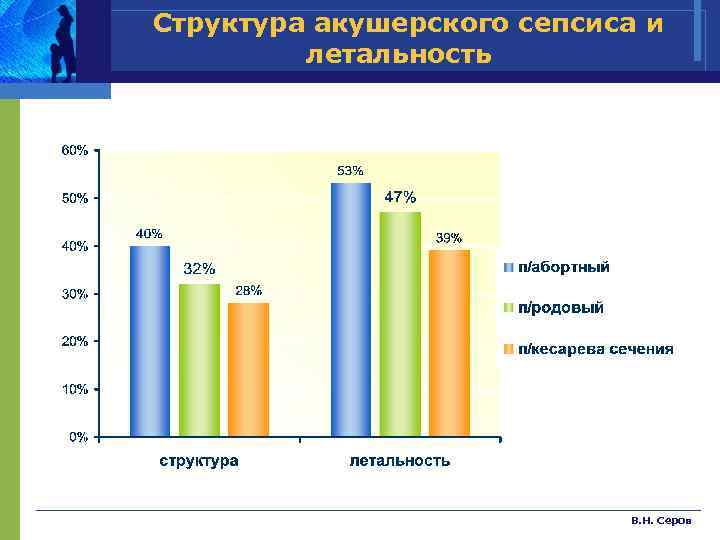 Структура акушерского сепсиса и летальность

60%
50%
40%
30%
20%
10%
0%

40%
32%
28%
53%
47%
39%

структура
летальность

п/абортный
п/родовый
п/кесарева сечения

В.Н. Серов